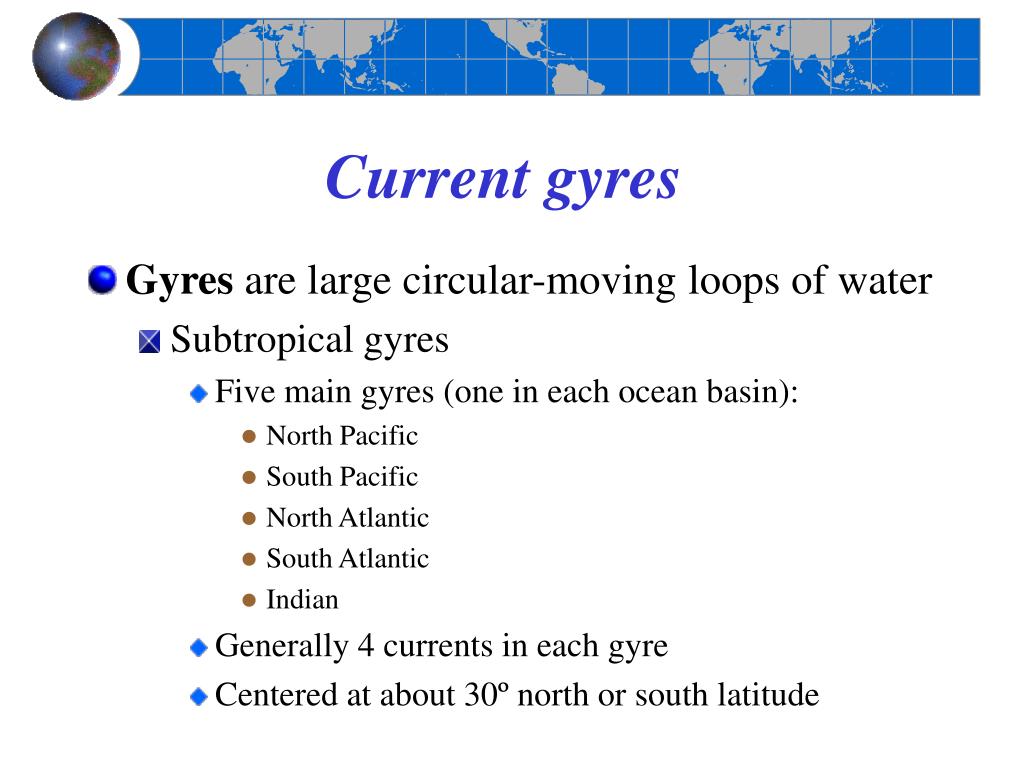 Current gyres

Gyres are large circular-moving loops of water

Subtropical gyres

Five main gyres (one in each ocean basin):

North Pacific

South Pacific

North Atlantic

South Atlantic

Indian

Generally 4 currents in each gyre

Centered at about 30º north or south latitude